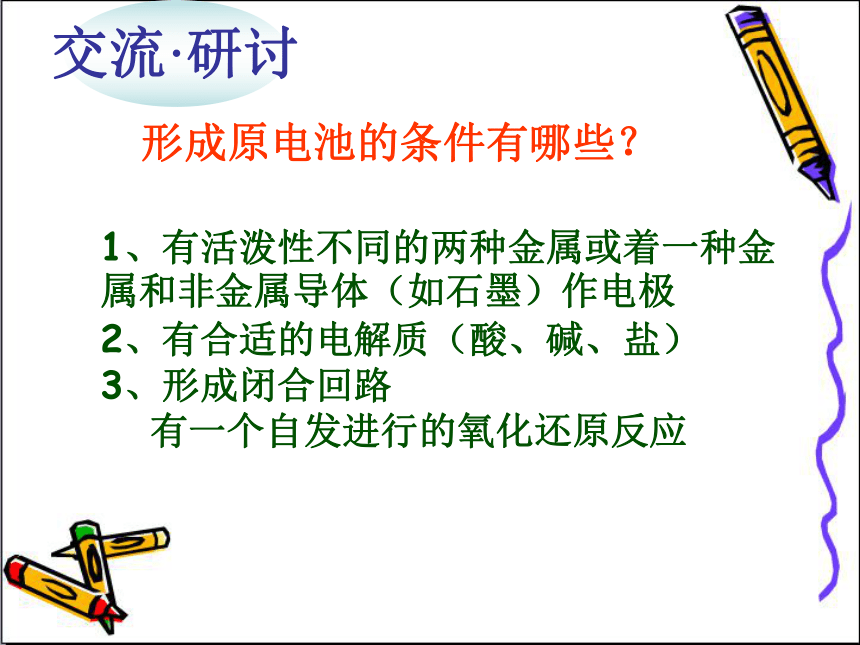 交流·研讨

形成原电池的条件有哪些？

1、有活泼性不同的两种金属或着一种金属和非金属导体（如石墨）作电极

2、有合适的电解质（酸、碱、盐）

3、形成闭合回路

有一个自发进行的氧化还原反应